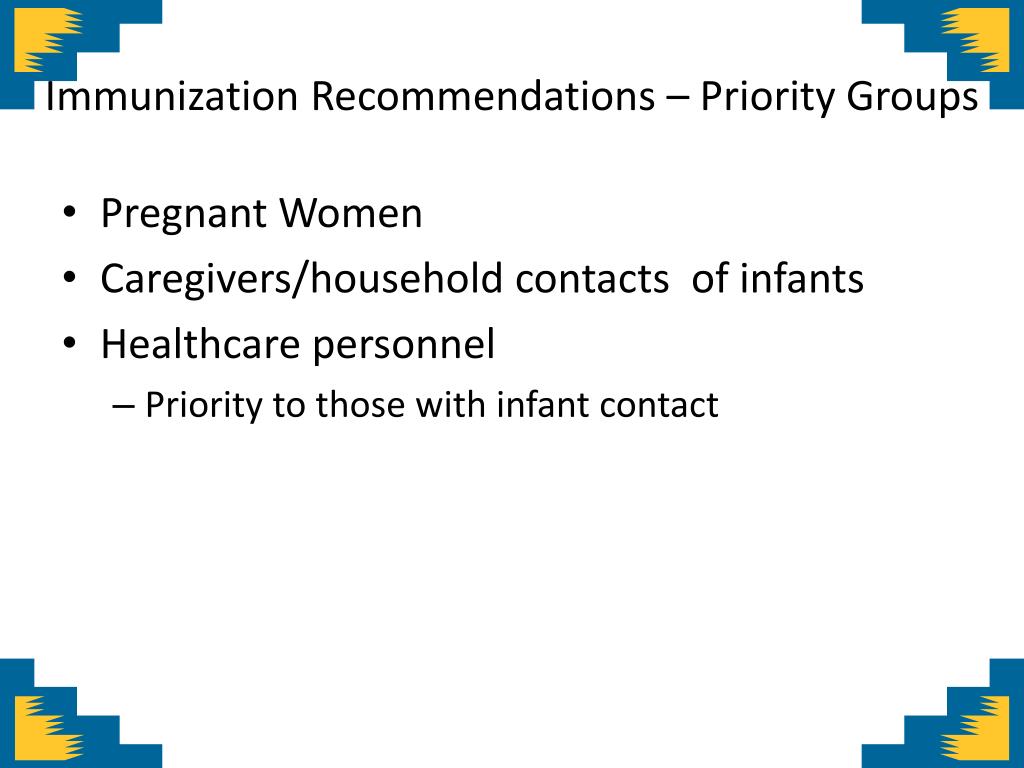 Immunization Recommendations – Priority Groups

• Pregnant Women
• Caregivers/household contacts of infants
• Healthcare personnel
– Priority to those with infant contact